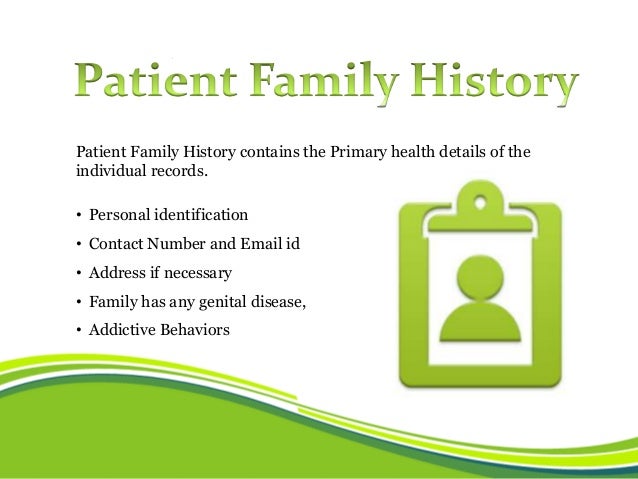 Patient Family History

Patient Family History contains the Primary health details of the individual records.

• Personal identification
• Contact Number and Email id
• Address if necessary
• Family has any genital disease,
• Addictive Behaviors